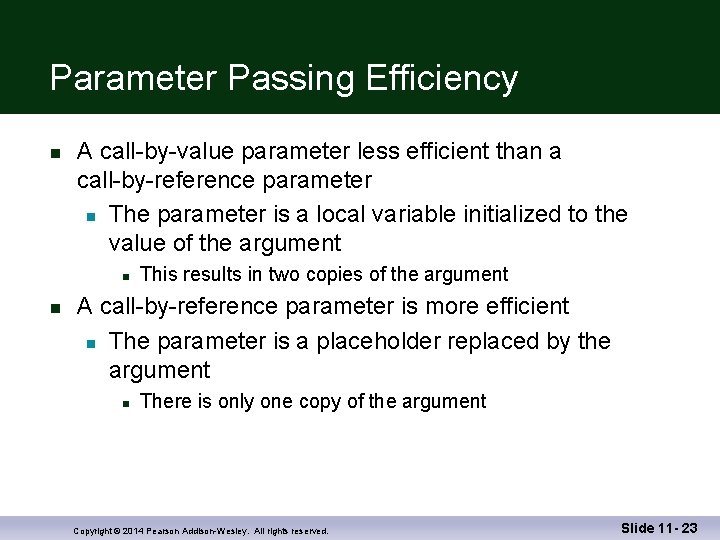 Parameter Passing Efficiency

A call-by-value parameter less efficient than a call-by-reference parameter

The parameter is a local variable initialized to the value of the argument

This results in two copies of the argument

A call-by-reference parameter is more efficient

The parameter is a placeholder replaced by the argument

There is only one copy of the argument

Copyright © 2014 Pearson Addison-Wesley. All rights reserved.

Slide 11- 23